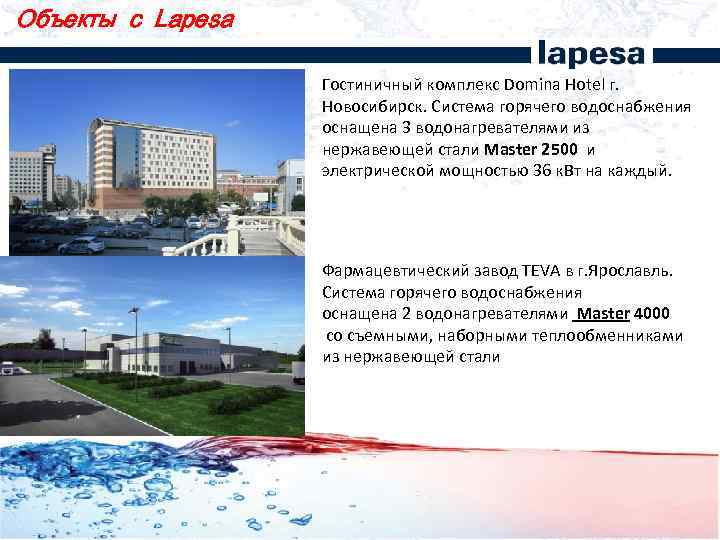 Объекты с Lapesa

lapesa

Гостиничный комплекс Domina Hotel г. Новосибирск. Система горячего водоснабжения оснащена 3 водонагревателями из нержавеющей стали Master 2500 и электрической мощностью 36 кВт на каждый.

Фармацевтический завод TEVA в г.Ярославль. Система горячего водоснабжения оснащена 2 водонагревателями Master 4000 со съемными, наборными теплообменниками из нержавеющей стали